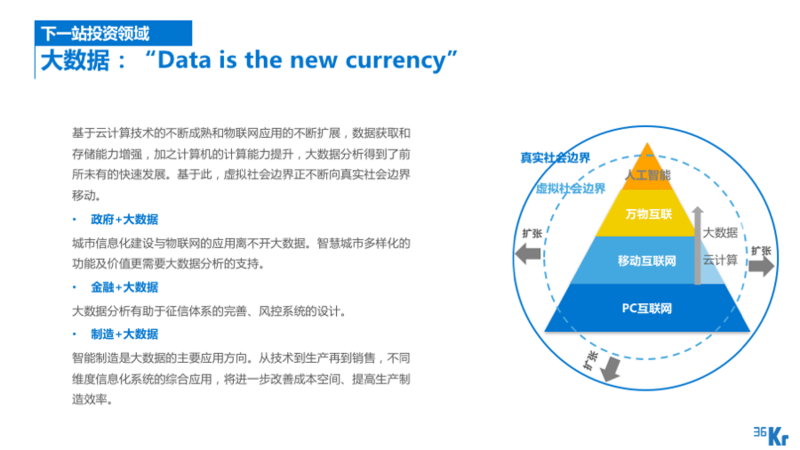 下一站投资领域

大数据：“Data is the new currency”

基于云计算技术的不断成熟和物联网应用的不断扩展，数据获取和存储能力增强，加之计算机的计算能力提升，大数据分析得到了前所未有的快速发展。基于此，虚拟社会边界正不断向真实社会边界移动。

• 政府+大数据

城市信息化建设与物联网的应用离不开大数据。智慧城市多样化的功能及价值更需要大数据分析的支持。

• 金融+大数据

大数据分析有助于征信体系的完善、风控系统的设计。

• 制造+大数据

智能制造是大数据的主要应用方向。从技术到生产再到销售，不同维度信息化系统的综合应用，将进一步改善成本空间、提高生产制造效率。

真实社会边界
虚拟社会边界
人工智能
万物互联
移动互联网
PC互联网
大数据
云计算
扩张
扩张
扩张

36Kr